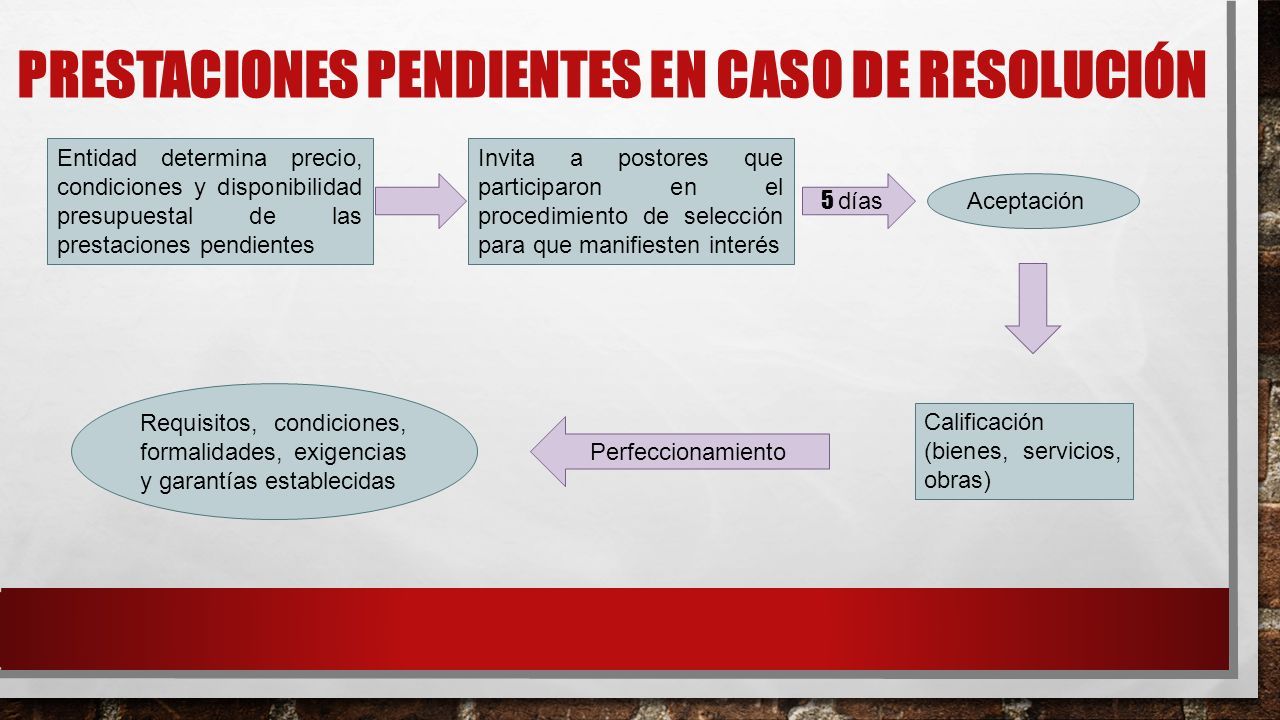 PRESTACIONES PENDIENTES EN CASO DE RESOLUCIÓN

Entidad determina precio, condiciones y disponibilidad presupuestal de las prestaciones pendientes

Invita a postores que participaron en el procedimiento de selección para que manifiesten interés

5 días

Aceptación

Calificación (bienes, servicios, obras)

Perfeccionamiento

Requisitos, condiciones, formalidades, exigencias y garantías establecidas